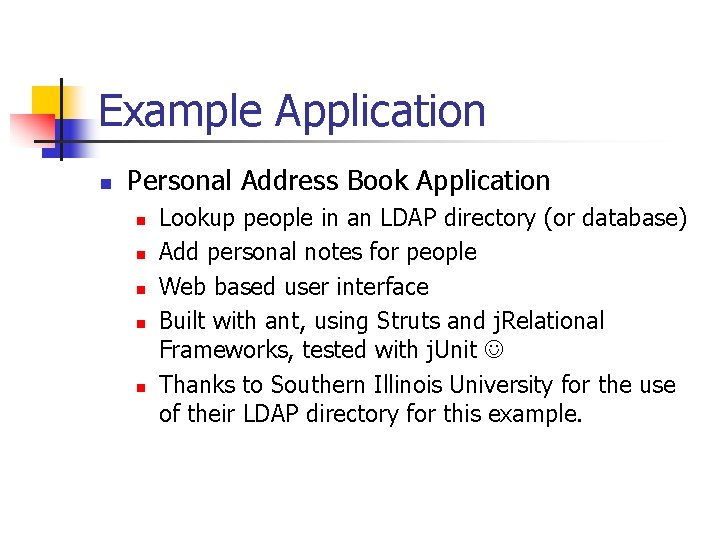 Example Application

- Personal Address Book Application
  - Lookup people in an LDAP directory (or database)
  - Add personal notes for people
  - Web based user interface
  - Built with ant, using Struts and jRelational Frameworks, tested with jUnit ☺
  - Thanks to Southern Illinois University for the use of their LDAP directory for this example.